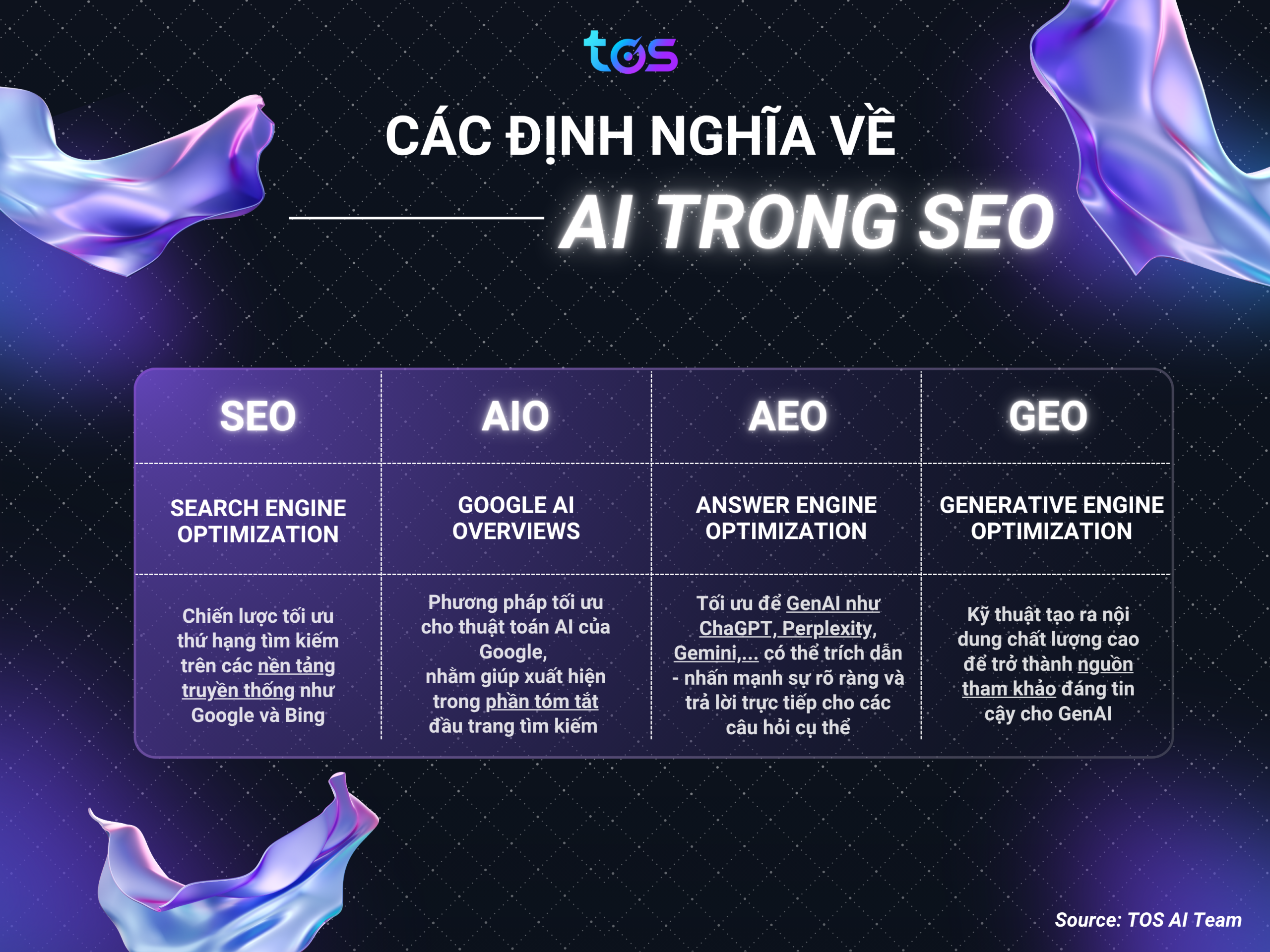 tos

CÁC ĐỊNH NGHĨA VỀ

AI TRONG SEO

| SEO | AIO | AEO | GEO |
|---|---|---|---|
| SEARCH ENGINE OPTIMIZATION | GOOGLE AI OVERVIEWS | ANSWER ENGINE OPTIMIZATION | GENERATIVE ENGINE OPTIMIZATION |
| Chiến lược tối ưu thứ hạng tìm kiếm trên các nền tảng truyền thống như Google và Bing | Phương pháp tối ưu cho thuật toán AI của Google, nhằm giúp xuất hiện trong phần tóm tắt đầu trang tìm kiếm | Tối ưu để GenAI như ChaGPT, Perplexity, Gemini,... có thể trích dẫn - nhấn mạnh sự rõ ràng và trả lời trực tiếp cho các câu hỏi cụ thể | Kỹ thuật tạo ra nội dung chất lượng cao để trở thành nguồn tham khảo đáng tin cậy cho GenAI |

Source: TOS AI Team